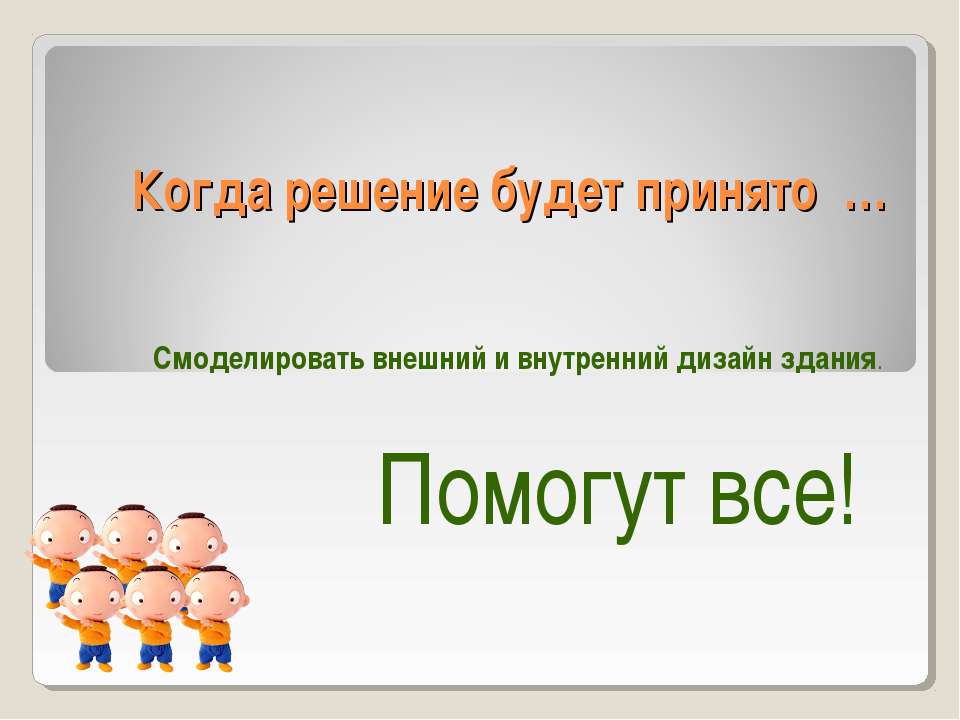 Когда решение будет принято …

Смоделировать внешний и внутренний дизайн здания.

Помогут все!